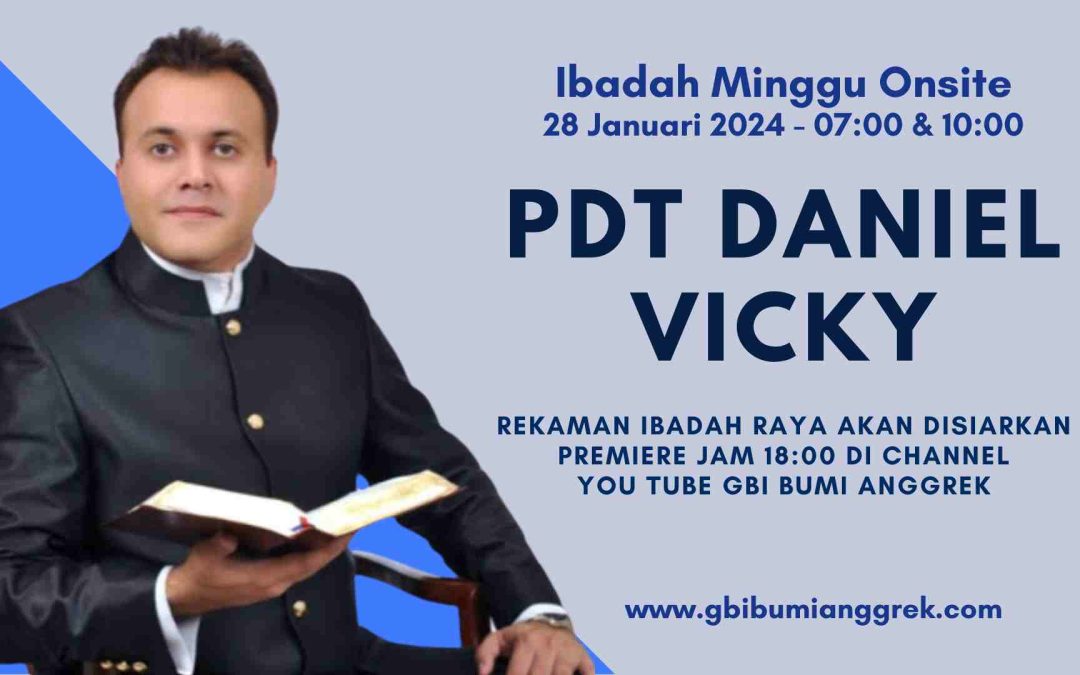 Ibadah Minggu Onsite
28 Januari 2024 - 07:00 & 10:00

PDT DANIEL VICKY

REKAMAN IBADAH RAYA AKAN DISIARKAN PREMIERE JAM 18:00 DI CHANNEL YOU TUBE GBI BUMI ANGGREK

www.gbibumianggrek.com